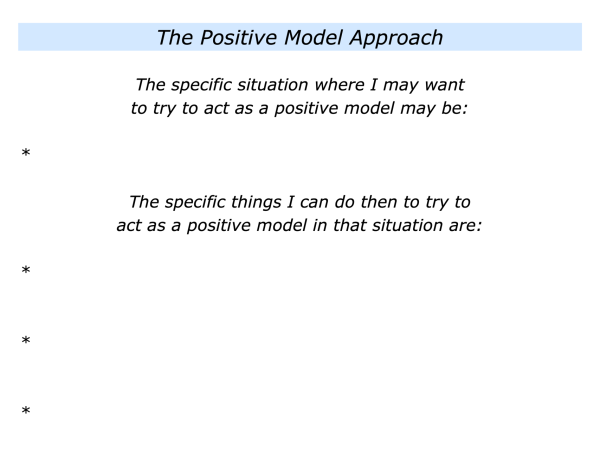 The Positive Model Approach

The specific situation where I may want to try to act as a positive model may be:

*

The specific things I can do then to try to act as a positive model in that situation are:

*

*

*